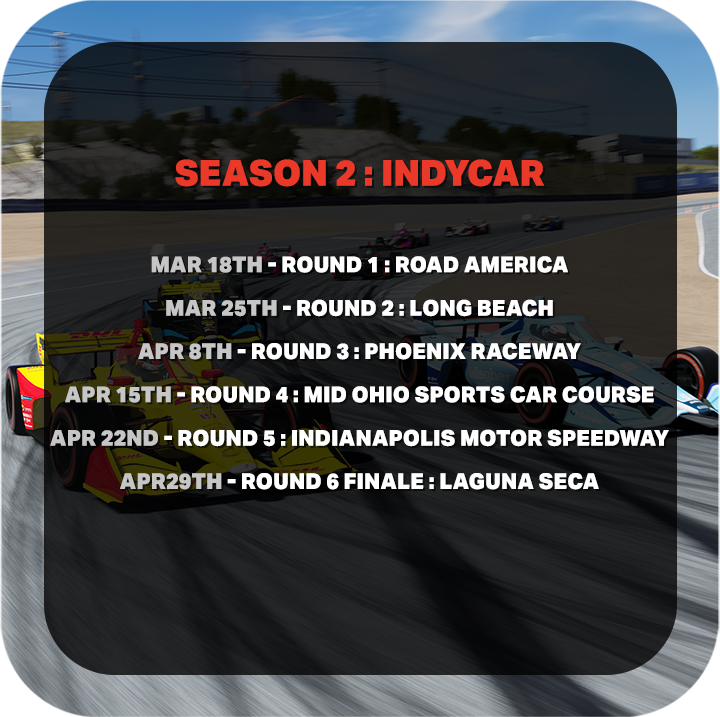 SEASON 2 : INDYCAR

MAR 18TH - ROUND 1 : ROAD AMERICA

MAR 25TH - ROUND 2 : LONG BEACH

APR 8TH - ROUND 3 : PHOENIX RACEWAY

APR 15TH - ROUND 4 : MID OHIO SPORTS CAR COURSE

APR 22ND - ROUND 5 : INDIANAPOLIS MOTOR SPEEDWAY

APR29TH - ROUND 6 FINALE : LAGUNA SECA